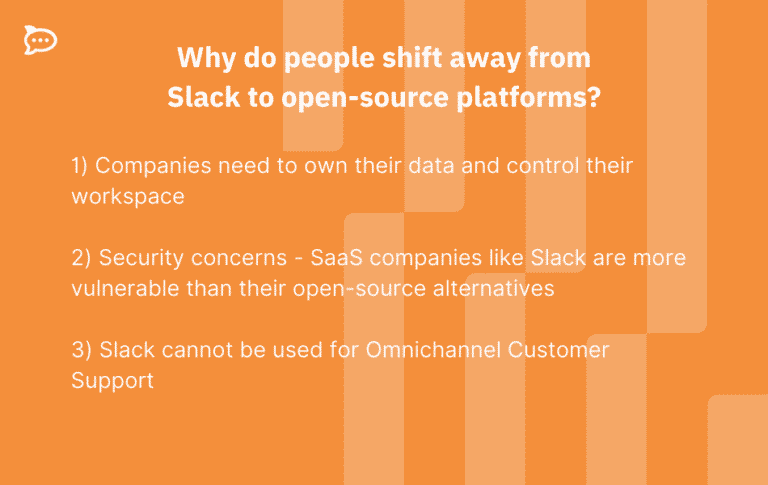 Why do people shift away from Slack to open-source platforms?

1) Companies need to own their data and control their workspace

2) Security concerns - SaaS companies like Slack are more vulnerable than their open-source alternatives

3) Slack cannot be used for Omnichannel Customer Support